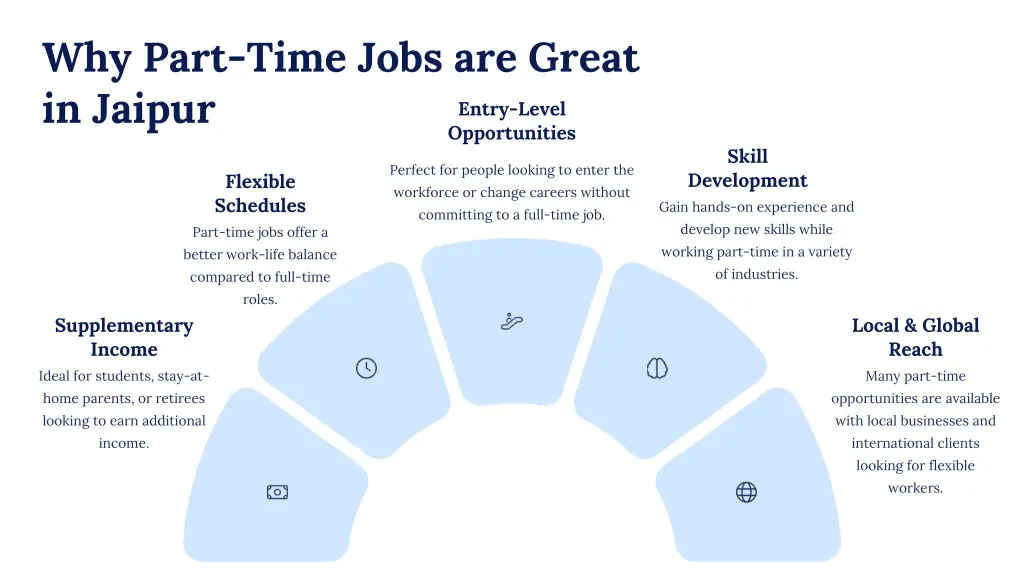 Why Part-Time Jobs are Great in Jaipur

Supplementary Income
Ideal for students, stay-at-home parents, or retirees looking to earn additional income.

Flexible Schedules
Part-time jobs offer a better work-life balance compared to full-time roles.

Entry-Level Opportunities
Perfect for people looking to enter the workforce or change careers without committing to a full-time job.

Skill Development
Gain hands-on experience and develop new skills while working part-time in a variety of industries.

Local & Global Reach
Many part-time opportunities are available with local businesses and international clients looking for flexible workers.